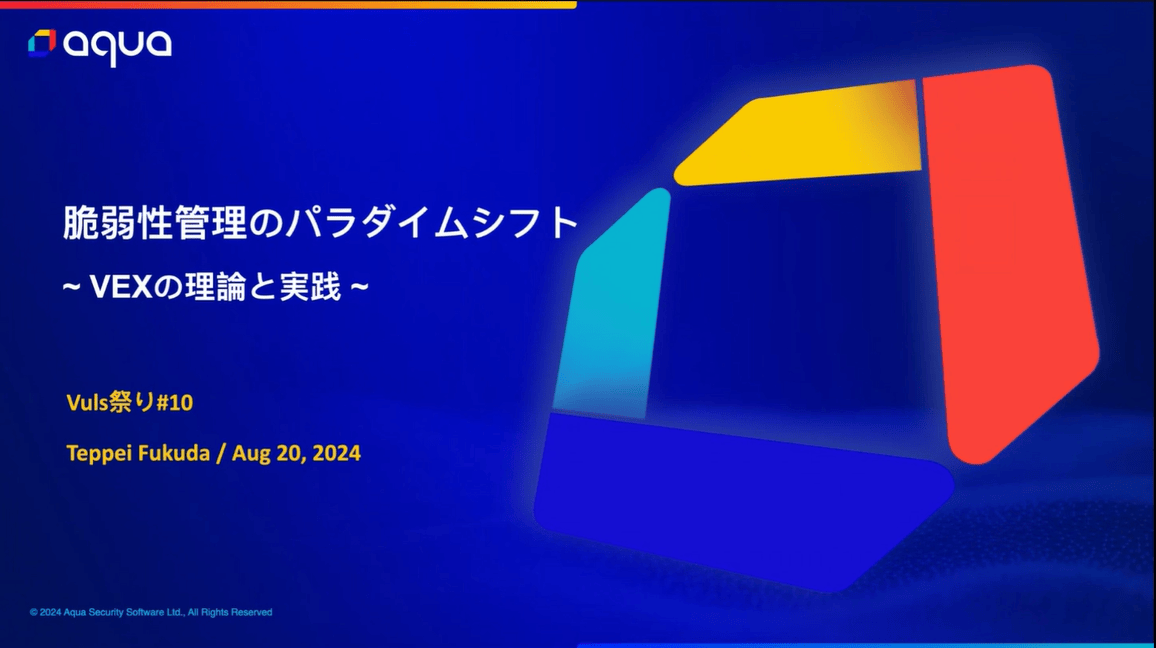 aqua

脆弱性管理のパラダイムシフト

~ VEXの理論と実践 ~

Vuls祭り#10

Teppei Fukuda / Aug 20, 2024

© 2024 Aqua Security Software Ltd., All Rights Reserved